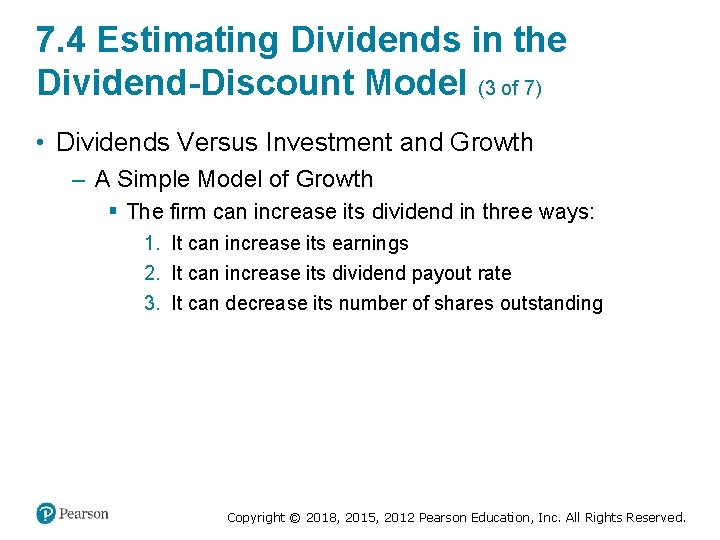 7.4 Estimating Dividends in the Dividend-Discount Model (3 of 7)

• Dividends Versus Investment and Growth

– A Simple Model of Growth

▪ The firm can increase its dividend in three ways:

1. It can increase its earnings
2. It can increase its dividend payout rate
3. It can decrease its number of shares outstanding

Pearson

Copyright © 2018, 2015, 2012 Pearson Education, Inc. All Rights Reserved.